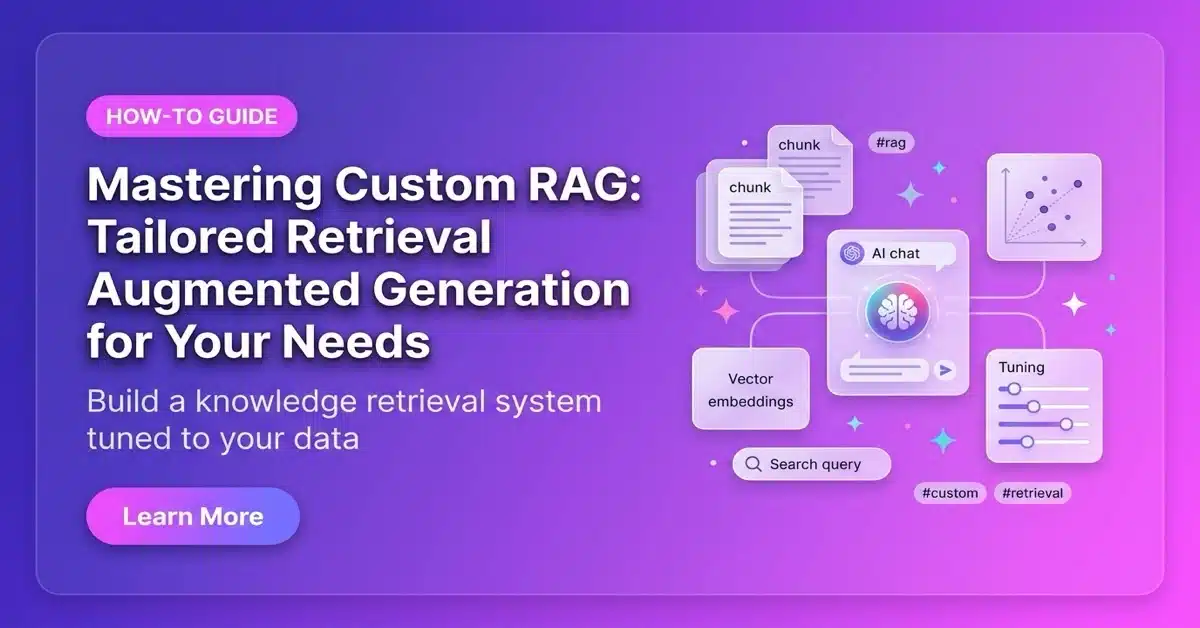 HOW-TO GUIDE

Mastering Custom RAG: Tailored Retrieval Augmented Generation for Your Needs

Build a knowledge retrieval system tuned to your data

Learn More

chunk

chunk

#rag

AI chat

Vector embeddings

Tuning

Search query

#custom

#retrieval